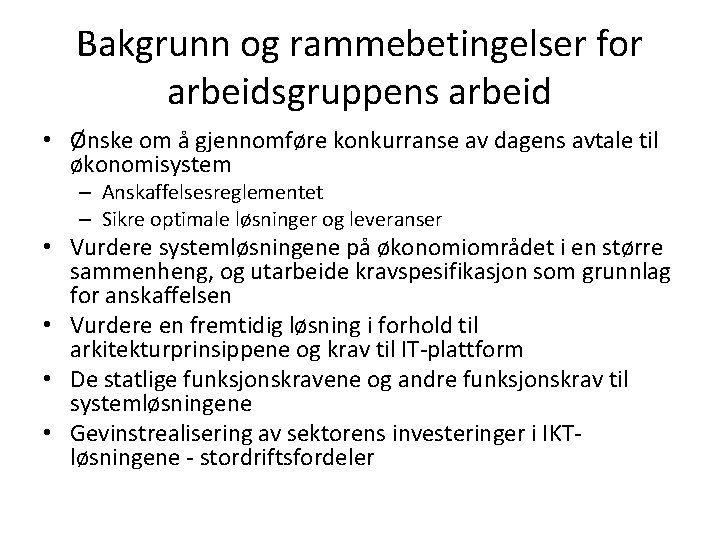 Bakgrunn og rammebetingelser for arbeidsgruppens arbeid

• Ønske om å gjennomføre konkurranse av dagens avtale til økonomisystem
– Anskaffelsesreglementet
– Sikre optimale løsninger og leveranser
• Vurdere systemløsningene på økonomiområdet i en større sammenheng, og utarbeide kravspesifikasjon som grunnlag for anskaffelsen
• Vurdere en fremtidig løsning i forhold til arkitekturprinsippene og krav til IT-plattform
• De statlige funksjonskravene og andre funksjonskrav til systemløsningene
• Gevinstrealisering av sektorens investeringer i IKT-løsningene - stordriftsfordeler